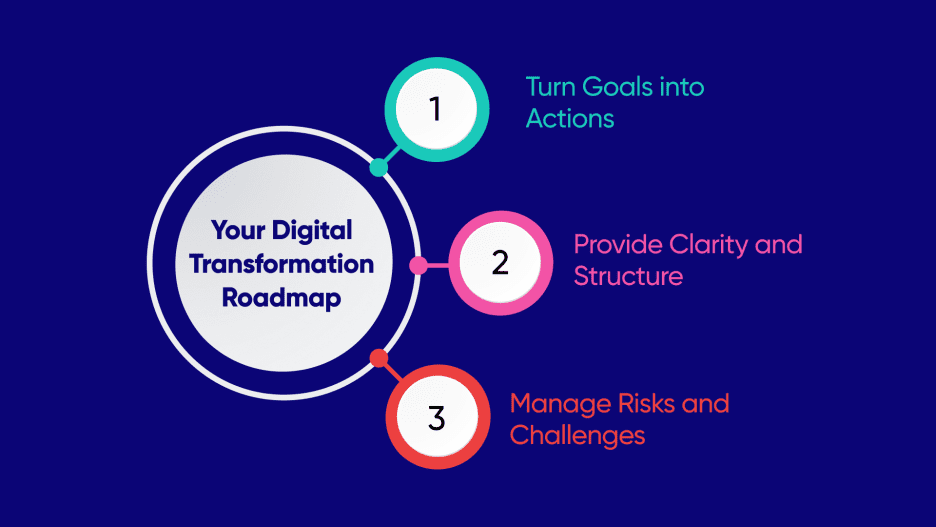 Your Digital Transformation Roadmap

1
Turn Goals into Actions

2
Provide Clarity and Structure

3
Manage Risks and Challenges